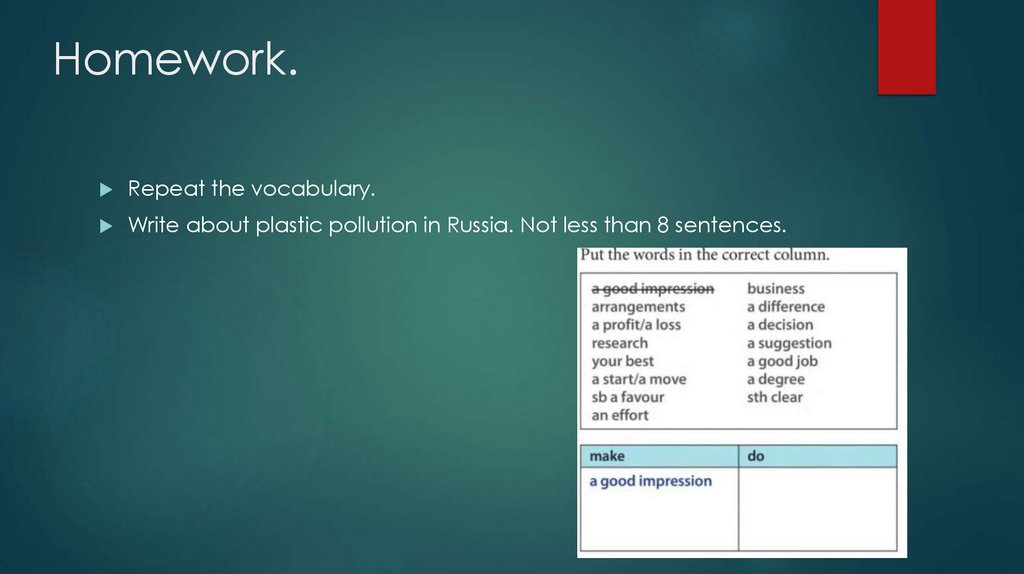 Homework.

Repeat the vocabulary.

Write about plastic pollution in Russia. Not less than 8 sentences.

Put the words in the correct column.

a good impression
arrangements
a profit/a loss
research
your best
a start/a move
sb a favour
an effort

business
a difference
a decision
a suggestion
a good job
a degree
sth clear

| make | do |
|---|---|
| a good impression | |